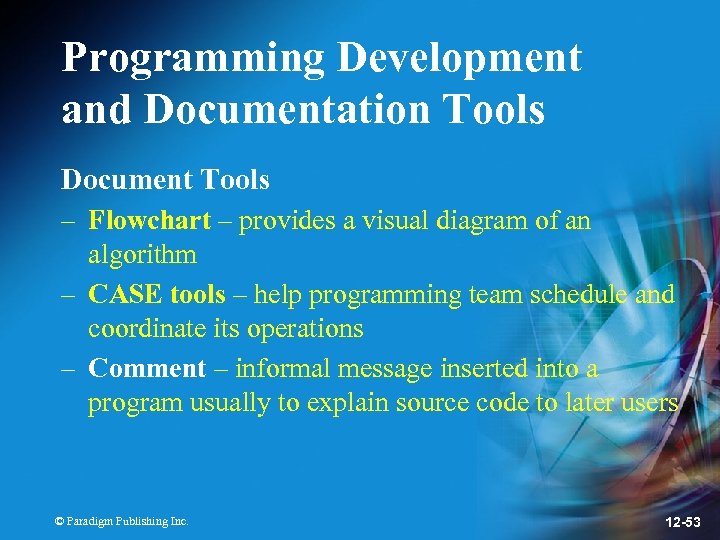 Programming Development and Documentation Tools

Document Tools

– Flowchart – provides a visual diagram of an algorithm

– CASE tools – help programming team schedule and coordinate its operations

– Comment – informal message inserted into a program usually to explain source code to later users

© Paradigm Publishing Inc.

12-53